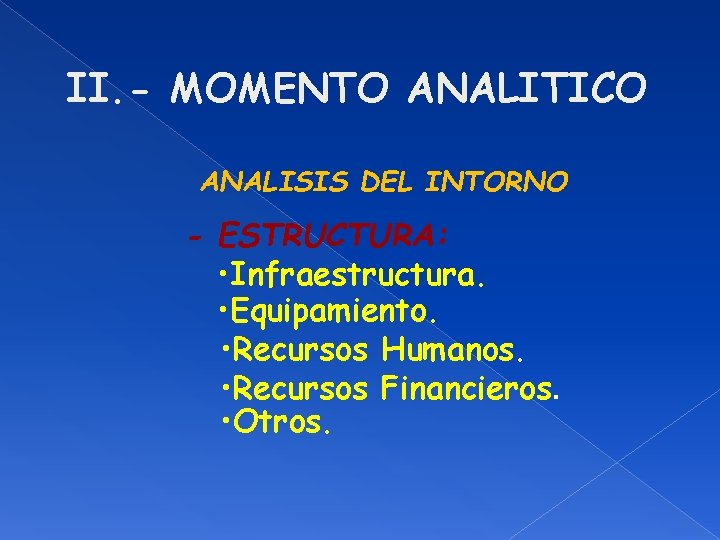 II.- MOMENTO ANALITICO

ANALISIS DEL INTORNO

- ESTRUCTURA:

•Infraestructura.
•Equipamiento.
•Recursos Humanos.
•Recursos Financieros.
•Otros.